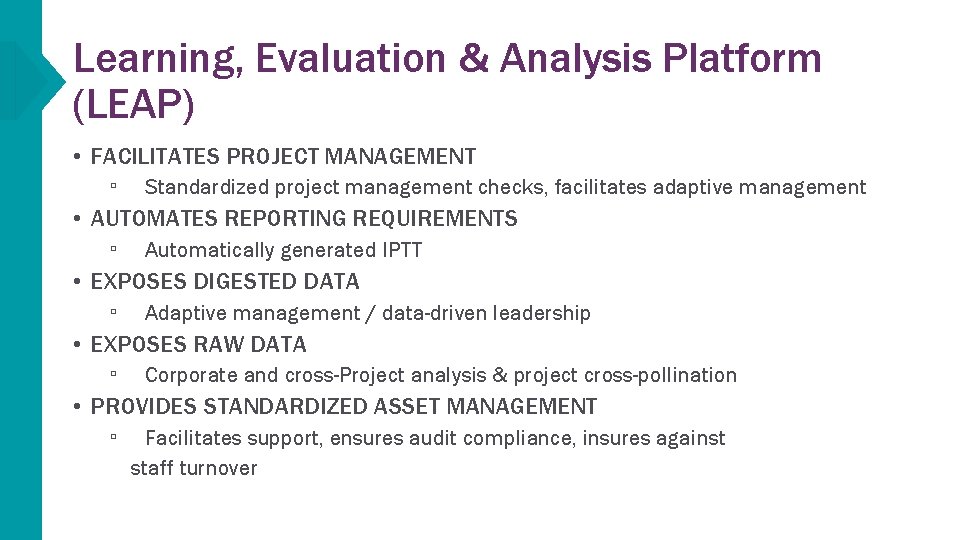 Learning, Evaluation & Analysis Platform (LEAP)

• FACILITATES PROJECT MANAGEMENT
▫ Standardized project management checks, facilitates adaptive management
• AUTOMATES REPORTING REQUIREMENTS
▫ Automatically generated IPTT
• EXPOSES DIGESTED DATA
▫ Adaptive management / data-driven leadership
• EXPOSES RAW DATA
▫ Corporate and cross-Project analysis & project cross-pollination
• PROVIDES STANDARDIZED ASSET MANAGEMENT
▫ Facilitates support, ensures audit compliance, insures against staff turnover